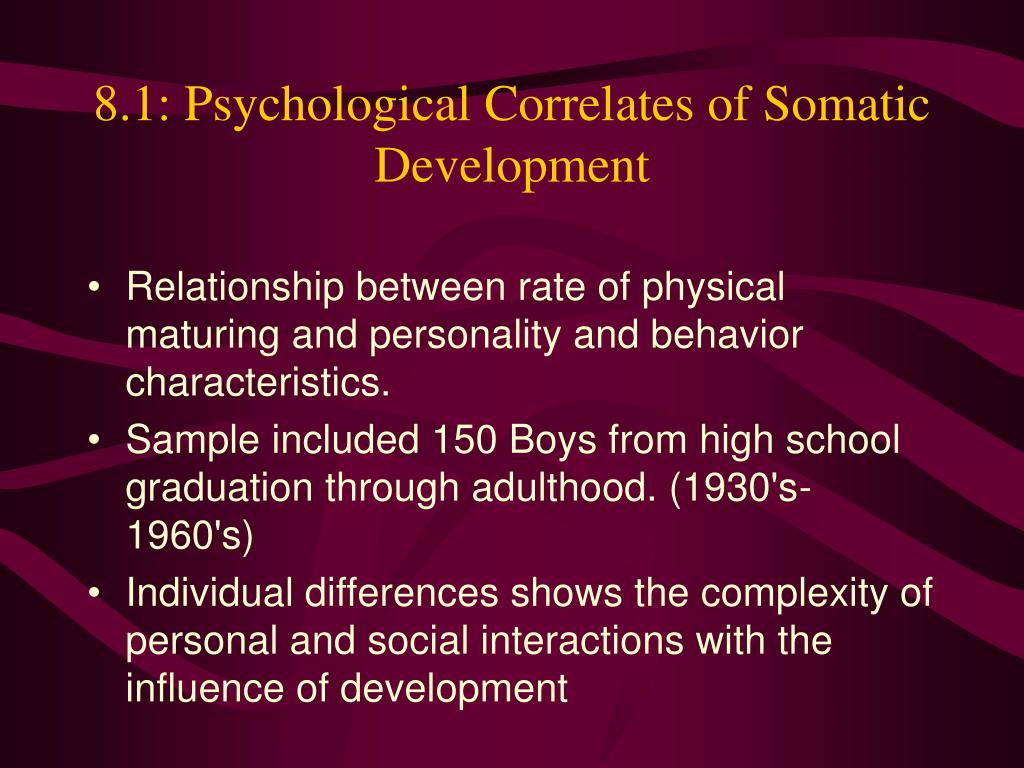 8.1: Psychological Correlates of Somatic Development

• Relationship between rate of physical maturing and personality and behavior characteristics.
• Sample included 150 Boys from high school graduation through adulthood. (1930's-1960's)
• Individual differences shows the complexity of personal and social interactions with the influence of development